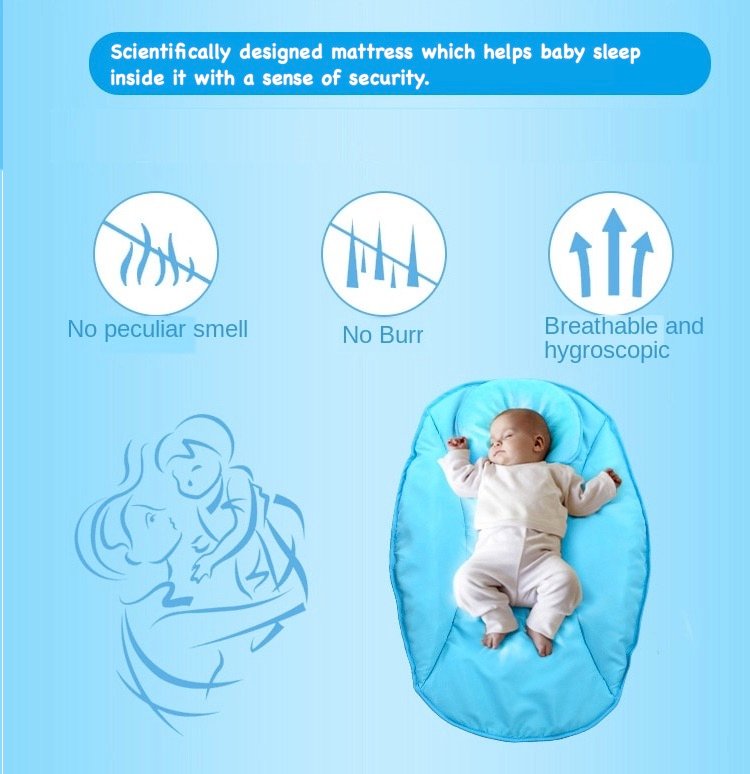 Scientifically designed mattress which helps baby sleep inside it with a sense of security.

No peculiar smell

No Burr

Breathable and hygroscopic